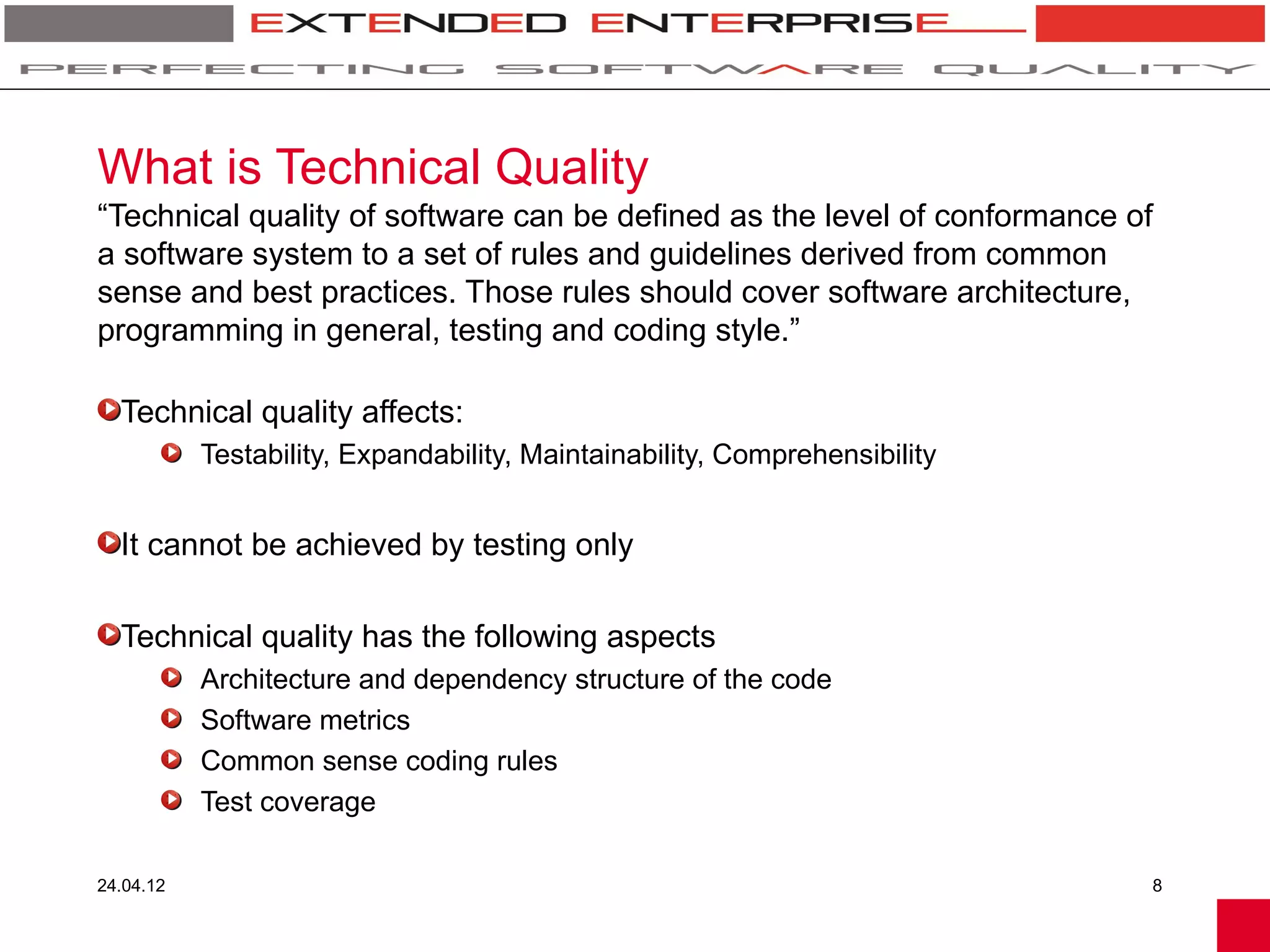 EXTENDED ENTERPRISE

PERFECTING SOFTWARE QUALITY

What is Technical Quality

“Technical quality of software can be defined as the level of conformance of a software system to a set of rules and guidelines derived from common sense and best practices. Those rules should cover software architecture, programming in general, testing and coding style.”

Technical quality affects:

Testability, Expandability, Maintainability, Comprehensibility

It cannot be achieved by testing only

Technical quality has the following aspects

Architecture and dependency structure of the code

Software metrics

Common sense coding rules

Test coverage

24.04.12

8